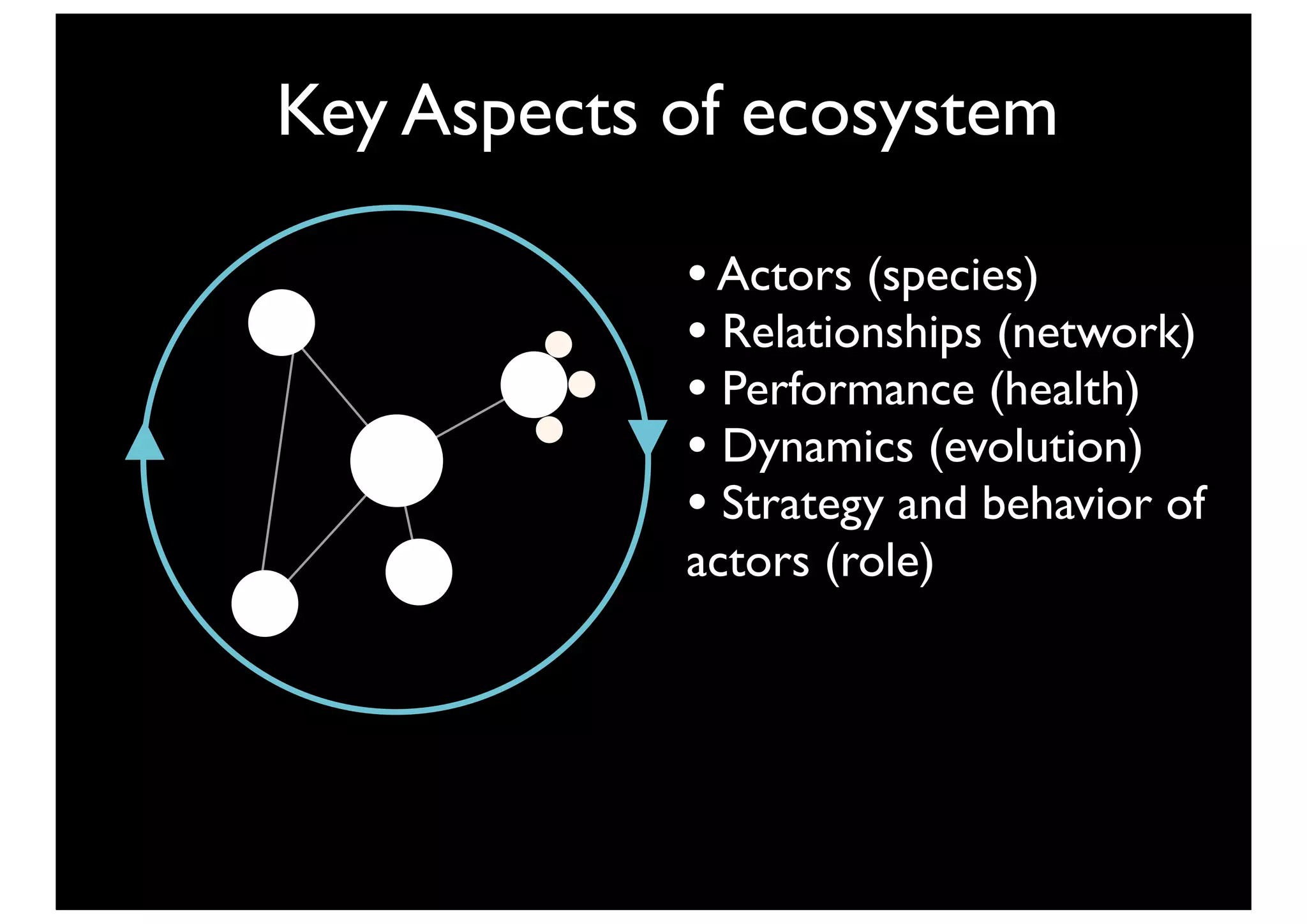 Key Aspects of ecosystem

• Actors (species)
• Relationships (network)
• Performance (health)
• Dynamics (evolution)
• Strategy and behavior of actors (role)